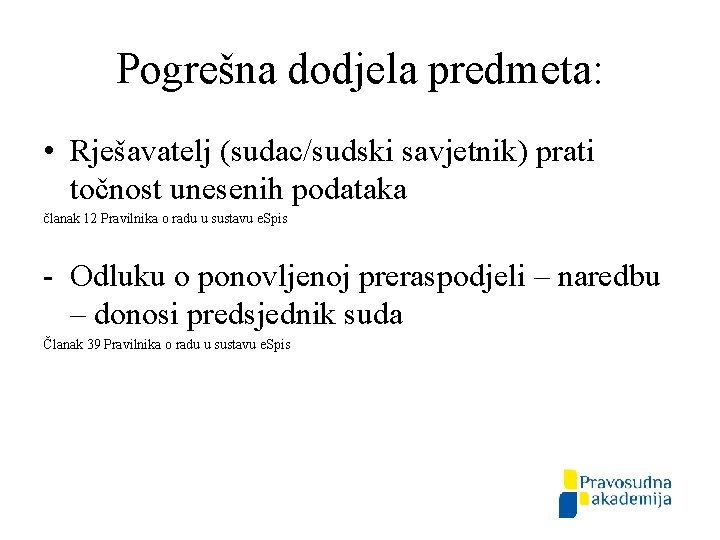 Pogrešna dodjela predmeta:

• Rješavatelj (sudac/sudski savjetnik) prati točnost unesenih podataka

članak 12 Pravilnika o radu u sustavu eSpis

- Odluku o ponovljenoj preraspodjeli – naredbu – donosi predsjednik suda

Članak 39 Pravilnika o radu u sustavu eSpis

Pravosudna akademija